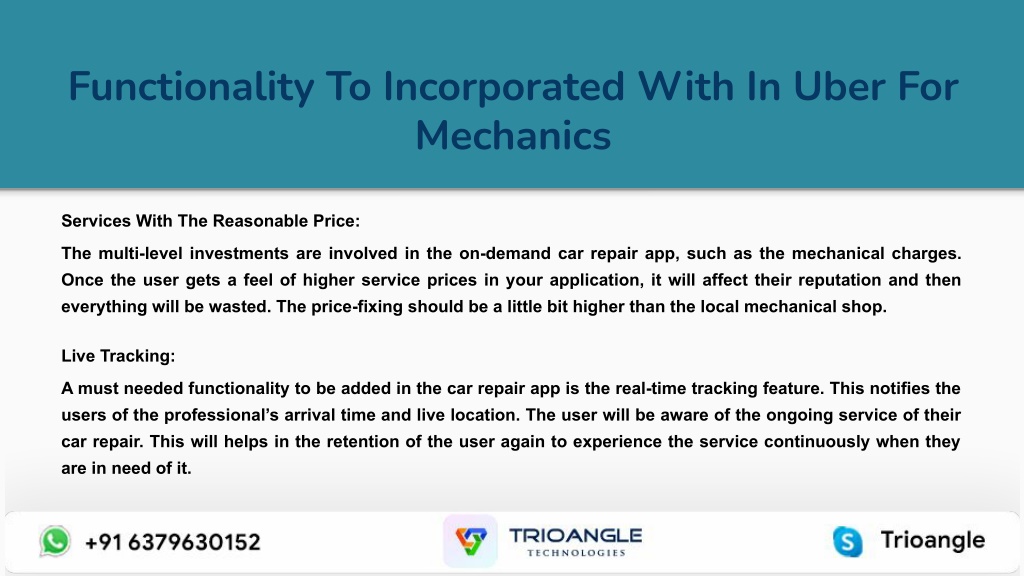 Functionality To Incorporated With In Uber For Mechanics

Services With The Reasonable Price:

The multi-level investments are involved in the on-demand car repair app, such as the mechanical charges. Once the user gets a feel of higher service prices in your application, it will affect their reputation and then everything will be wasted. The price-fixing should be a little bit higher than the local mechanical shop.

Live Tracking:

A must needed functionality to be added in the car repair app is the real-time tracking feature. This notifies the users of the professional's arrival time and live location. The user will be aware of the ongoing service of their car repair. This will helps in the retention of the user again to experience the service continuously when they are in need of it.

+91 6379630152

TRIOANGLE TECHNOLOGIES

Trioangle